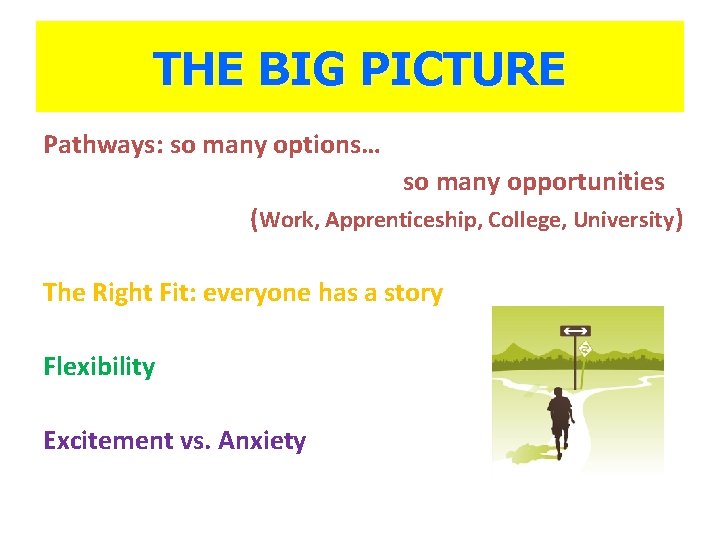 THE BIG PICTURE

Pathways: so many options…

so many opportunities

(Work, Apprenticeship, College, University)

The Right Fit: everyone has a story

Flexibility

Excitement vs. Anxiety